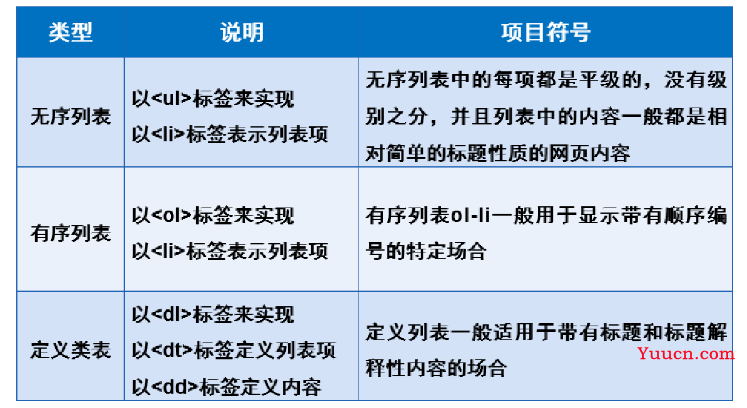 | 类型 | 说明 | 项目符号 |
|---|---|---|
| 无序列表 | 以<ul>标签来实现 以<li>标签表示列表项 | 无序列表中的每项都是平级的，没有级别之分，并且列表中的内容一般都是相对简单的标题性质的网页内容 |
| 有序列表 | 以<ol>标签来实现 以<li>标签表示列表项 | 有序列表ol-li一般用于显示带有顺序编号的特定场合 |
| 定义类表 | 以<dl>标签来实现 以<dt>标签定义列表项 以<dd>标签定义内容 | 定义列表一般适用于带有标题和标题解释性内容的场合 |

Yuucn.com